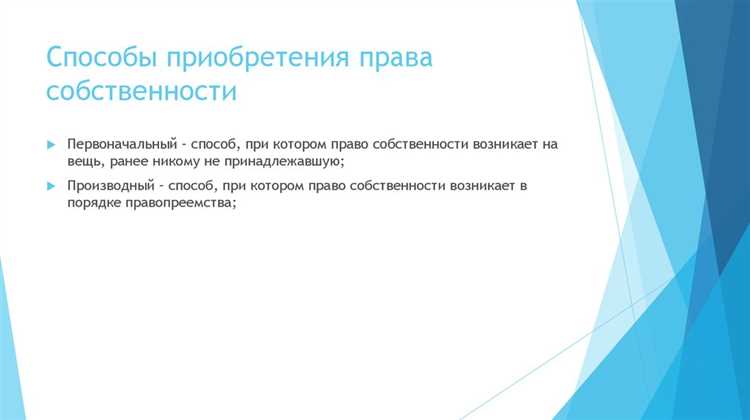 Способы приобретения права собственности

Первоначальный - способ, при котором право собственности возникает на вещь, ранее никому не принадлежавшую;

Производный - способ, при котором право собственности возникает в порядке правопреемства;